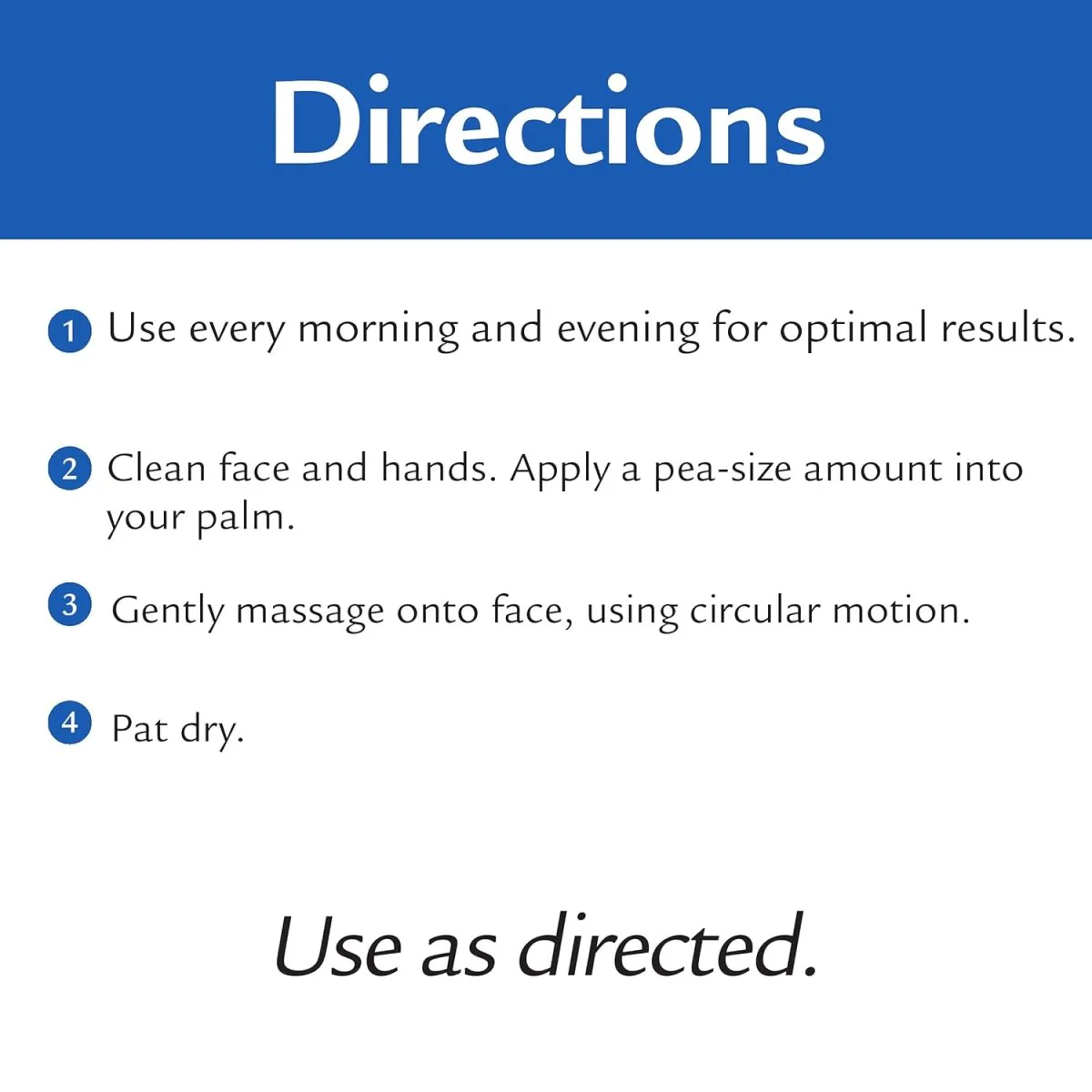 Directions

1 Use every morning and evening for optimal results.

2 Clean face and hands. Apply a pea-size amount into your palm.

3 Gently massage onto face, using circular motion.

4 Pat dry.

Use as directed.